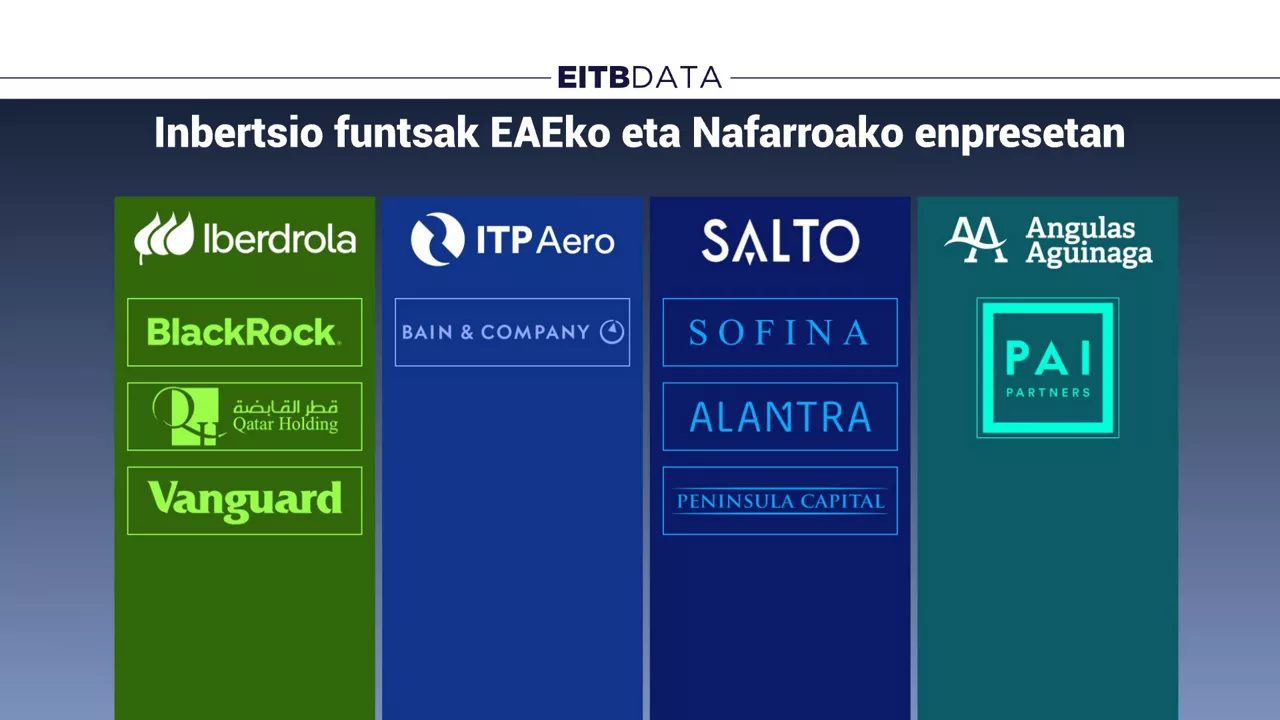 EITBDATA

Inbertsio funtsak EAEko eta Nafarroako enpresetan

Iberdrola

BlackRock.

قطر القابضة
Qatar Holding

Vanguard

ITP Aero

BAIN & COMPANY

SALTO

SOFINA

ALANTRA

PENINSULA CAPITAL

Angulas Aguinaga

PAI
PARTNERS